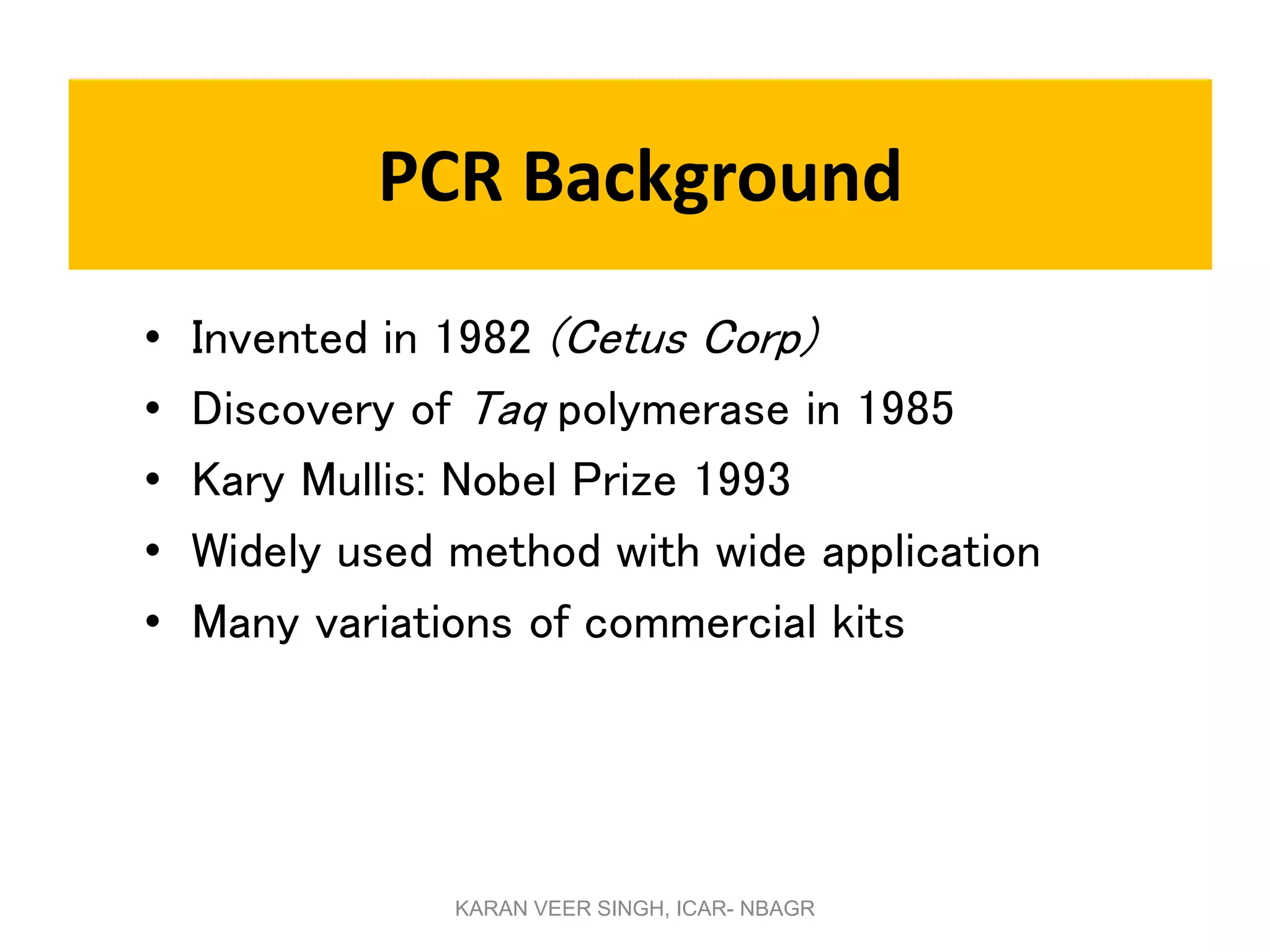 PCR Background

• Invented in 1982 (Cetus Corp)
• Discovery of Taq polymerase in 1985
• Kary Mullis: Nobel Prize 1993
• Widely used method with wide application
• Many variations of commercial kits

KARAN VEER SINGH, ICAR- NBAGR